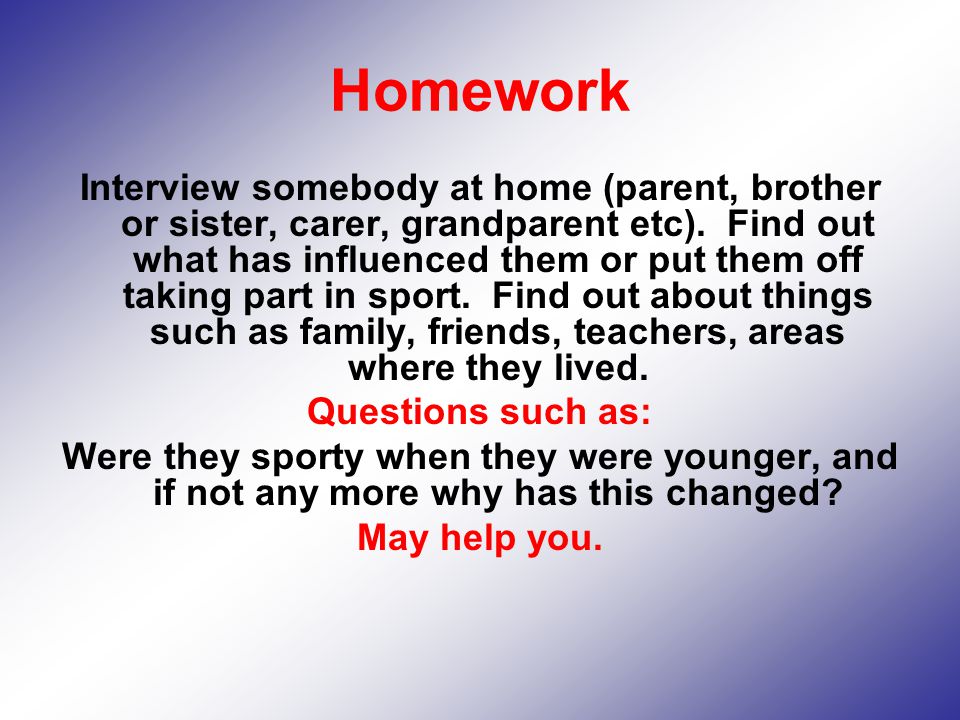 Homework

Interview somebody at home (parent, brother or sister, carer, grandparent etc). Find out what has influenced them or put them off taking part in sport. Find out about things such as family, friends, teachers, areas where they lived.

Questions such as:

Were they sporty when they were younger, and if not any more why has this changed?

May help you.